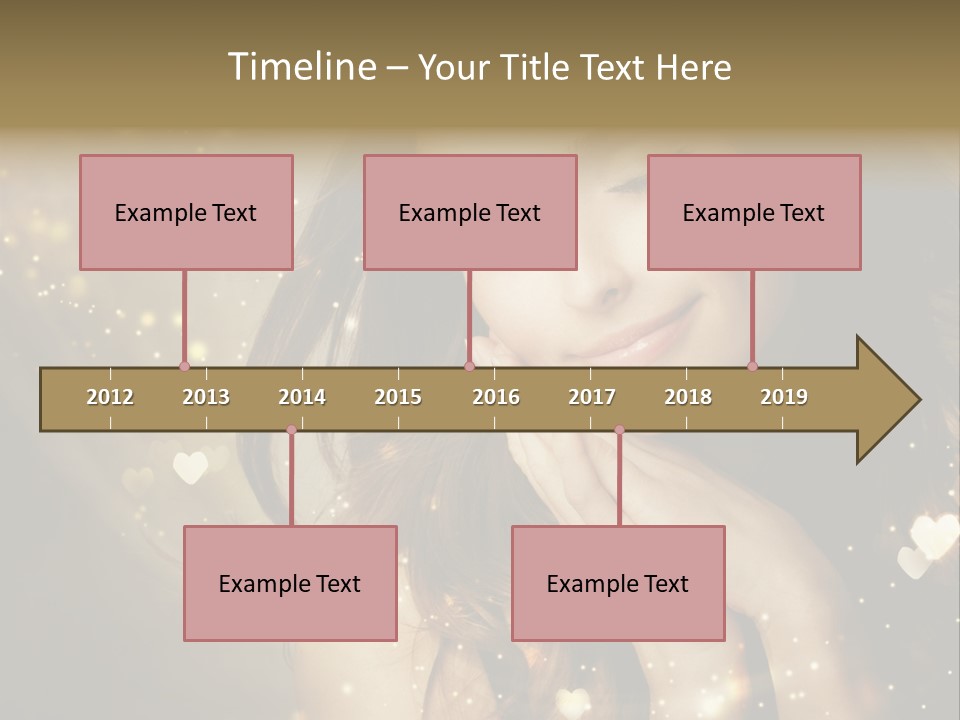 Timeline – Your Title Text Here

Example Text

Example Text

Example Text

2012 2013 2014 2015 2016 2017 2018 2019

Example Text

Example Text